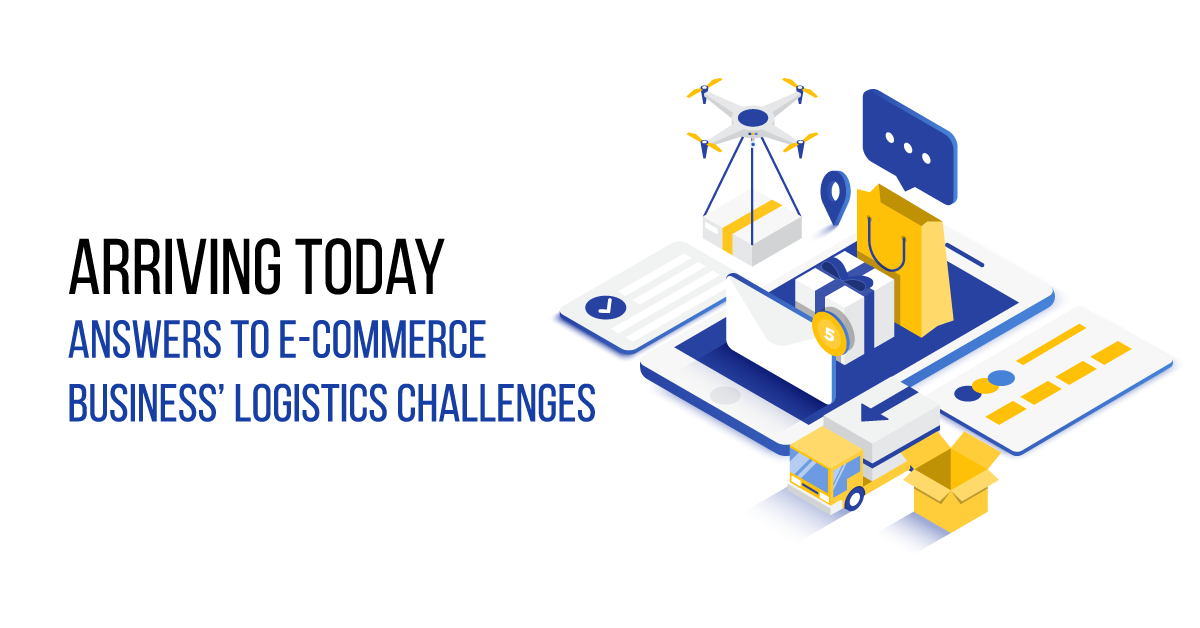 ARRIVING TODAY
ANSWERS TO E-COMMERCE BUSINESS' LOGISTICS CHALLENGES

5